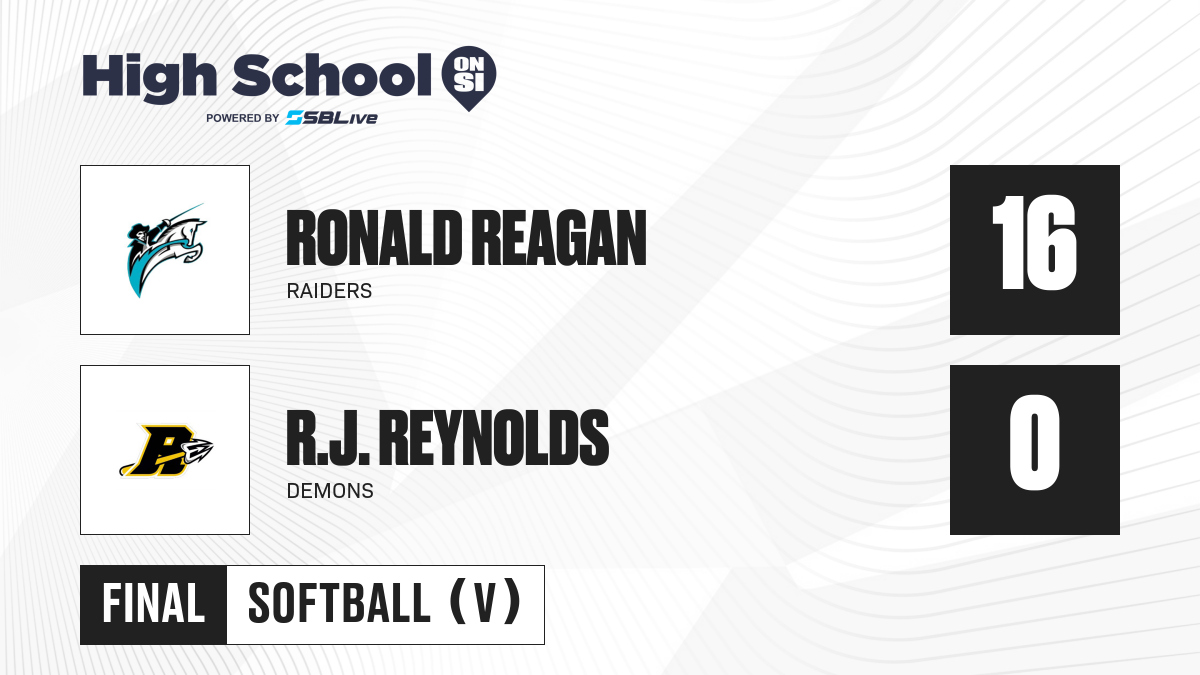 High School ON SI
POWERED BY SBLive

RONALD REAGAN
RAIDERS

16

R.J. REYNOLDS
DEMONS

0

FINAL SOFTBALL (V)